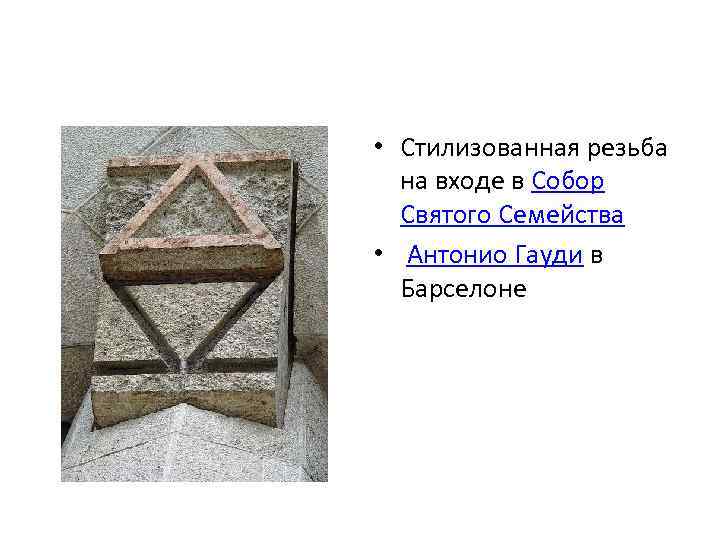 • Стилизованная резьба на входе в Собор Святого Семейства

• Антонио Гауди в Барселоне